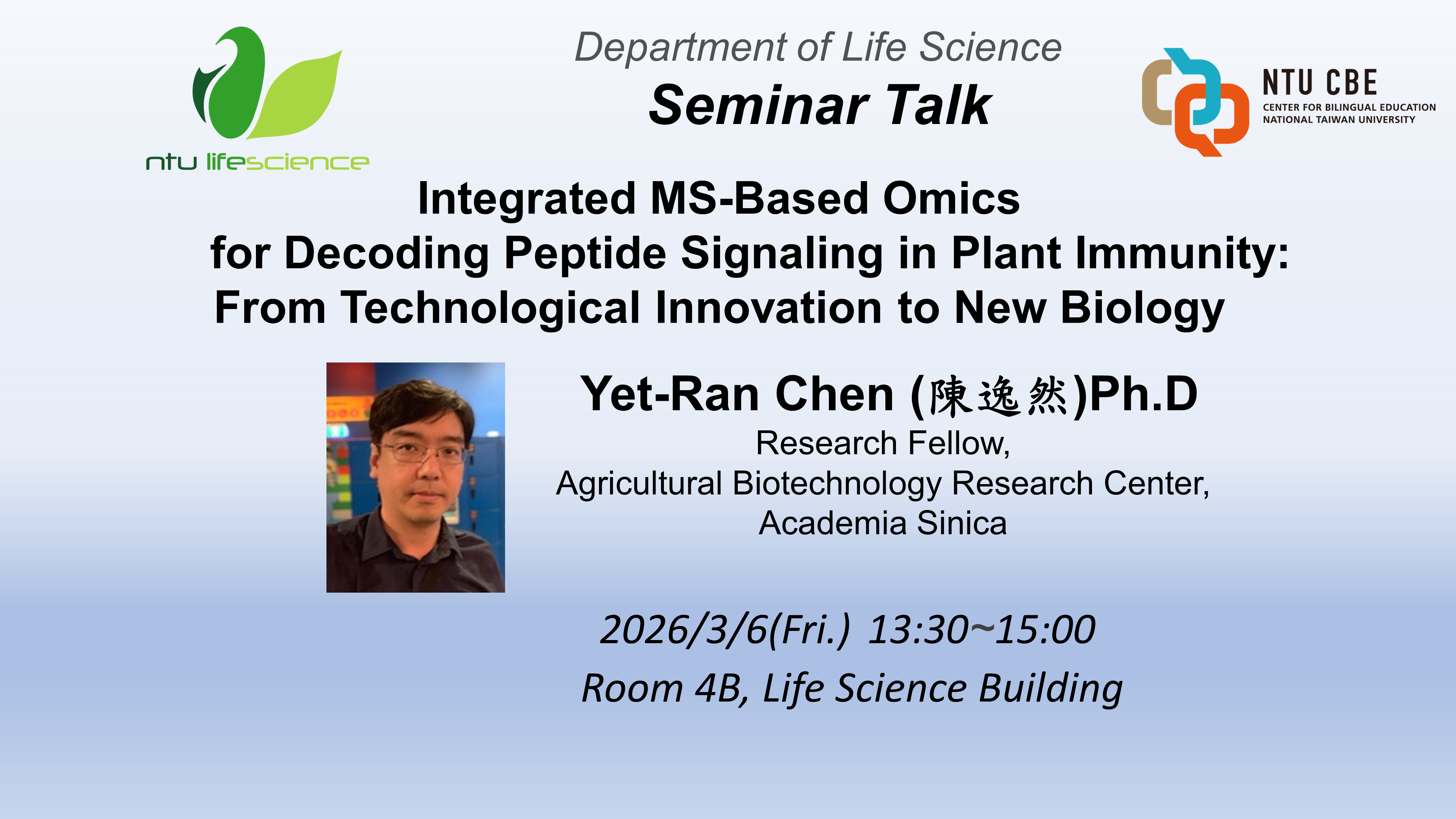 ntu lifescience

Department of Life Science
Seminar Talk

NTU CBE
CENTER FOR BILINGUAL EDUCATION
NATIONAL TAIWAN UNIVERSITY

Integrated MS-Based Omics for Decoding Peptide Signaling in Plant Immunity: From Technological Innovation to New Biology

Yet-Ran Chen (陳逸然)Ph.D
Research Fellow,
Agricultural Biotechnology Research Center,
Academia Sinica

2026/3/6(Fri.) 13:30~15:00
Room 4B, Life Science Building